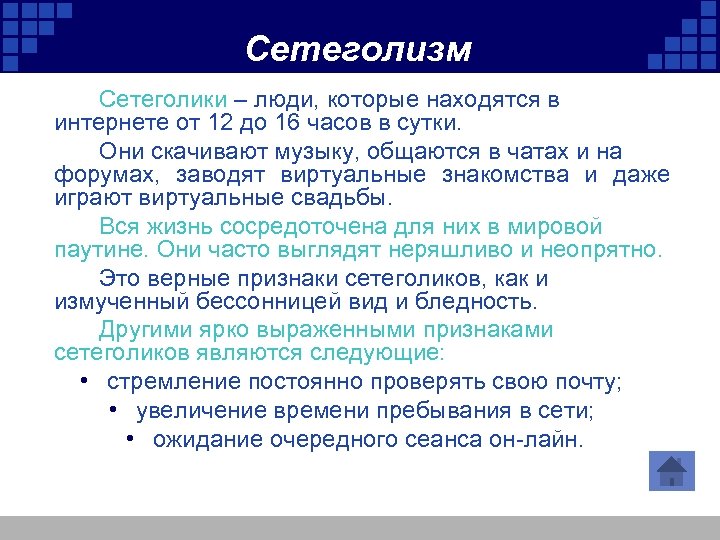 Сетеголизм

Сетеголики – люди, которые находятся в интернете от 12 до 16 часов в сутки.

Они скачивают музыку, общаются в чатах и на форумах, заводят виртуальные знакомства и даже играют виртуальные свадьбы.

Вся жизнь сосредоточена для них в мировой паутине. Они часто выглядят неряшливо и неопрятно.

Это верные признаки сетеголиков, как и измученный бессонницей вид и бледность.

Другими ярко выраженными признаками сетеголиков являются следующие:

• стремление постоянно проверять свою почту;
• увеличение времени пребывания в сети;
• ожидание очередного сеанса он-лайн.